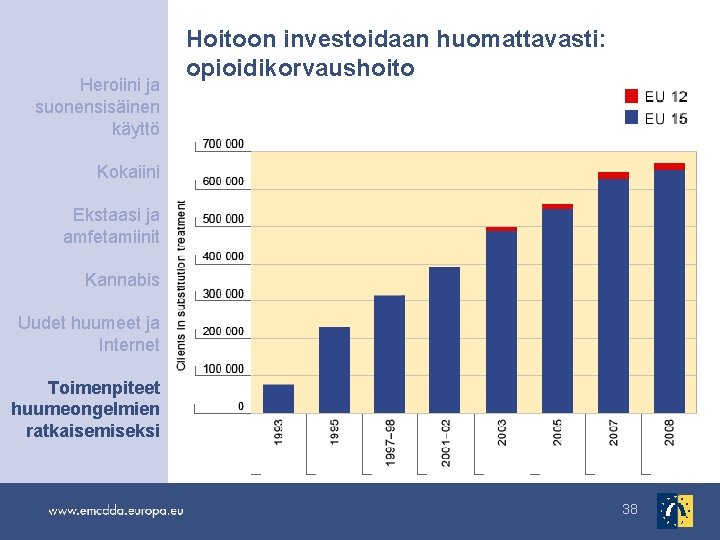 Heroiini ja suonensisäinen käyttö

Kokaiini

Ekstaasi ja amfetamiinit

Kannabis

Uudet huumeet ja Internet

Toimenpiteet huumeongelmien ratkaisemiseksi

Hoitoon investoidaan huomattavasti: opioidikorvaushoito

EU 12
EU 15

Clients in substitution treatment

700 000
600 000
500 000
400 000
300 000
200 000
100 000
0

1993
1995
1997–98
2001–02
2003
2005
2007
2008

www.emcdda.europa.eu

38